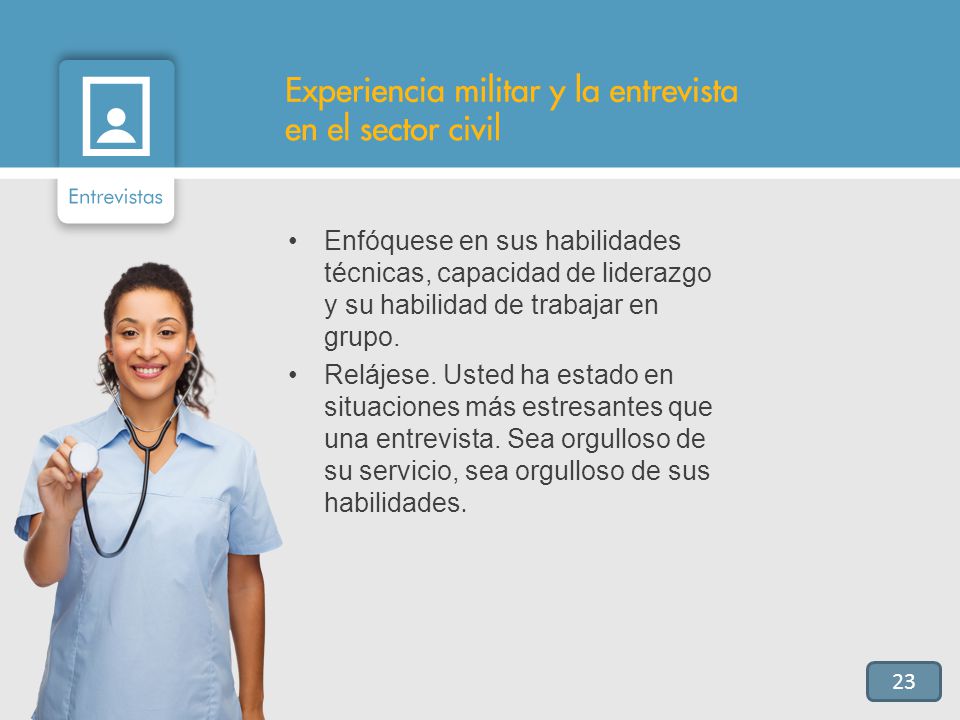 Entrevistas

Experiencia militar y la entrevista en el sector civil

• Enfóquese en sus habilidades técnicas, capacidad de liderazgo y su habilidad de trabajar en grupo.
• Relájese. Usted ha estado en situaciones más estresantes que una entrevista. Sea orgulloso de su servicio, sea orgulloso de sus habilidades.

23